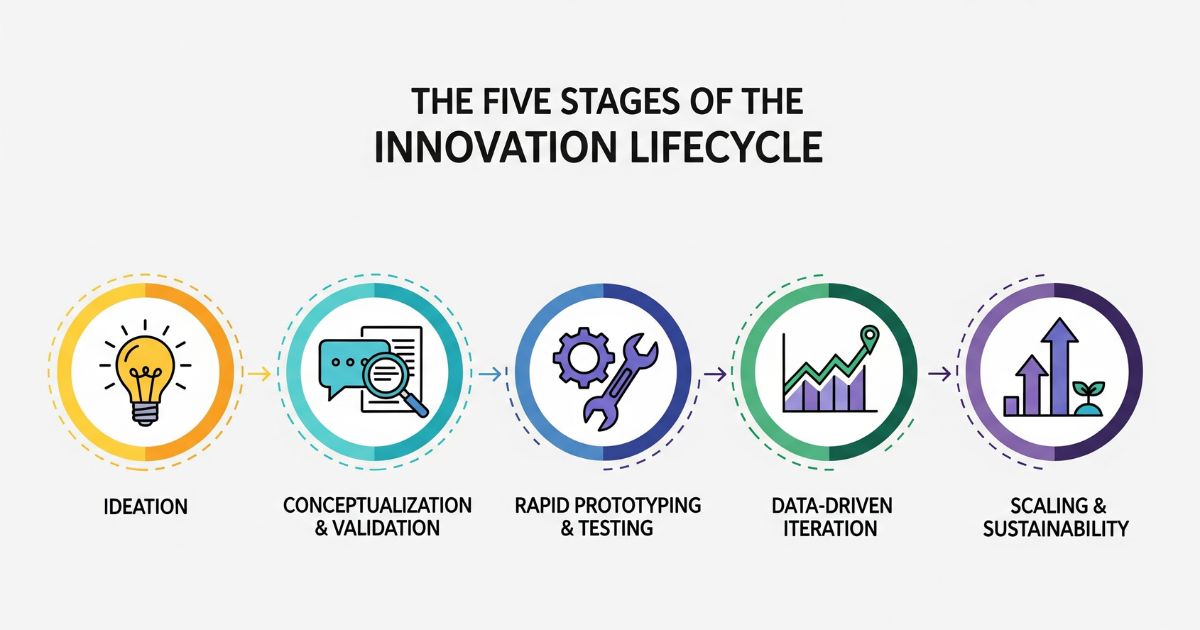 THE FIVE STAGES OF THE
INNOVATION LIFECYCLE

IDEATION

CONCEPTUALIZATION & VALIDATION

RAPID PROTOTYPING & TESTING

DATA-DRIVEN ITERATION

SCALING & SUSTAINABILITY